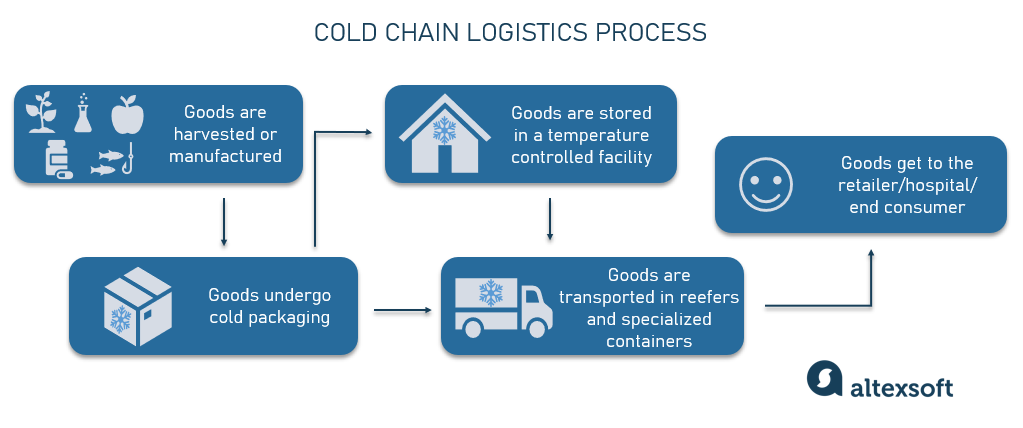 COLD CHAIN LOGISTICS PROCESS

Goods are harvested or manufactured

Goods undergo cold packaging

Goods are stored in a temperature controlled facility

Goods are transported in reefers and specialized containers

Goods get to the retailer/hospital/ end consumer

altexsoft